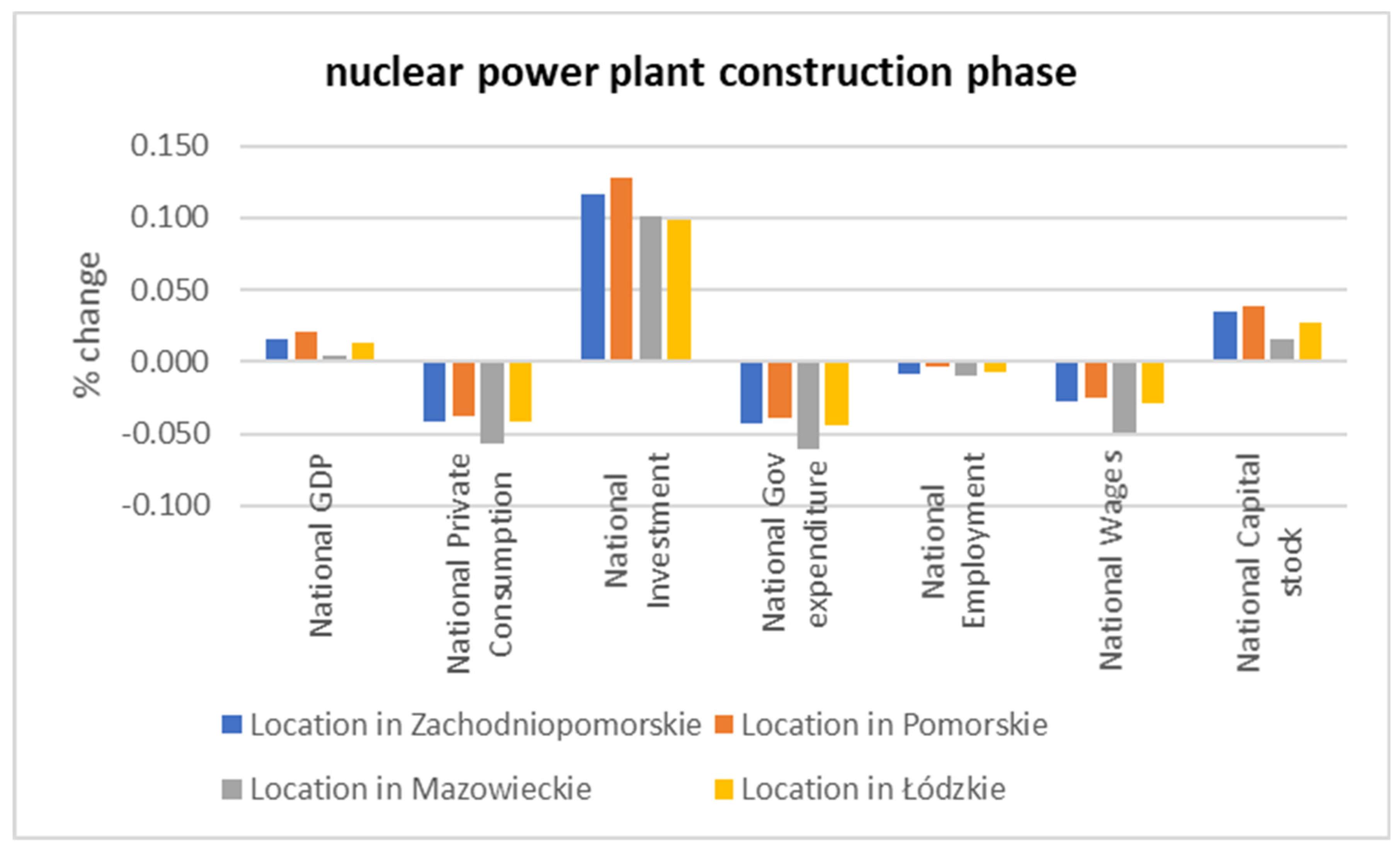 nuclear power plant construction phase

% change

0.150
0.100
0.050
0.000
-0.050
-0.100

National GDP
National Private Consumption
National Investment
National Gov expenditure
National Employment
National Wages
National Capital stock

Location in Zachodniopomorskie
Location in Pomorskie
Location in Mazowieckie
Location in Łódzkie